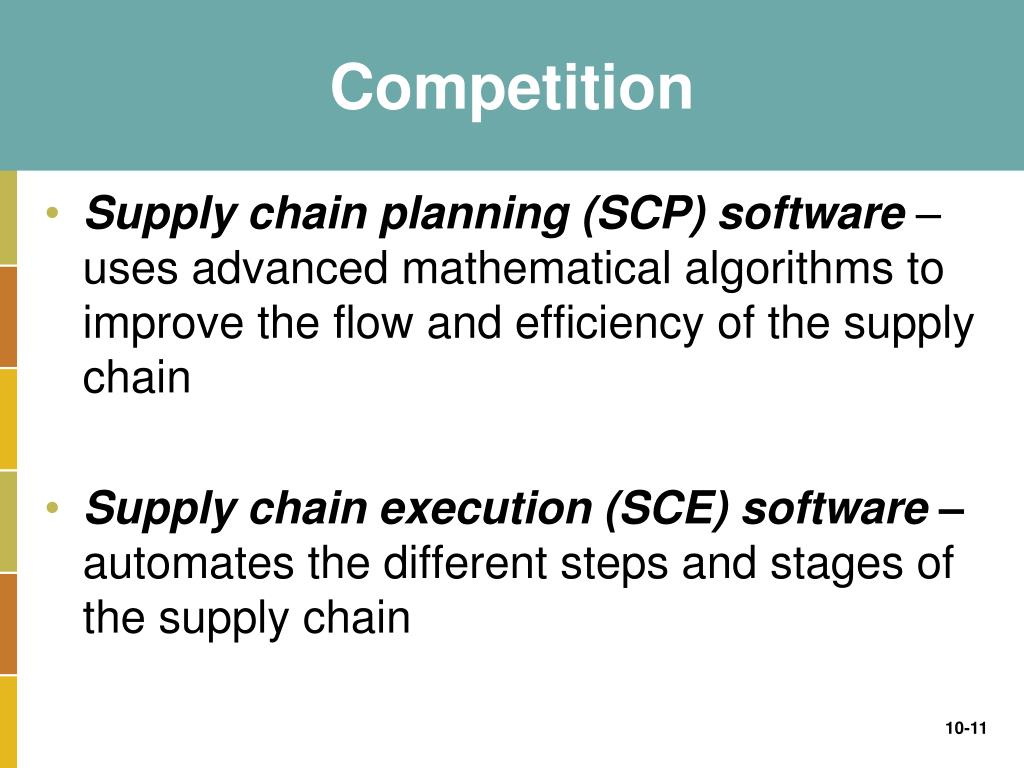 Competition

• Supply chain planning (SCP) software – uses advanced mathematical algorithms to improve the flow and efficiency of the supply chain

• Supply chain execution (SCE) software – automates the different steps and stages of the supply chain

10-11